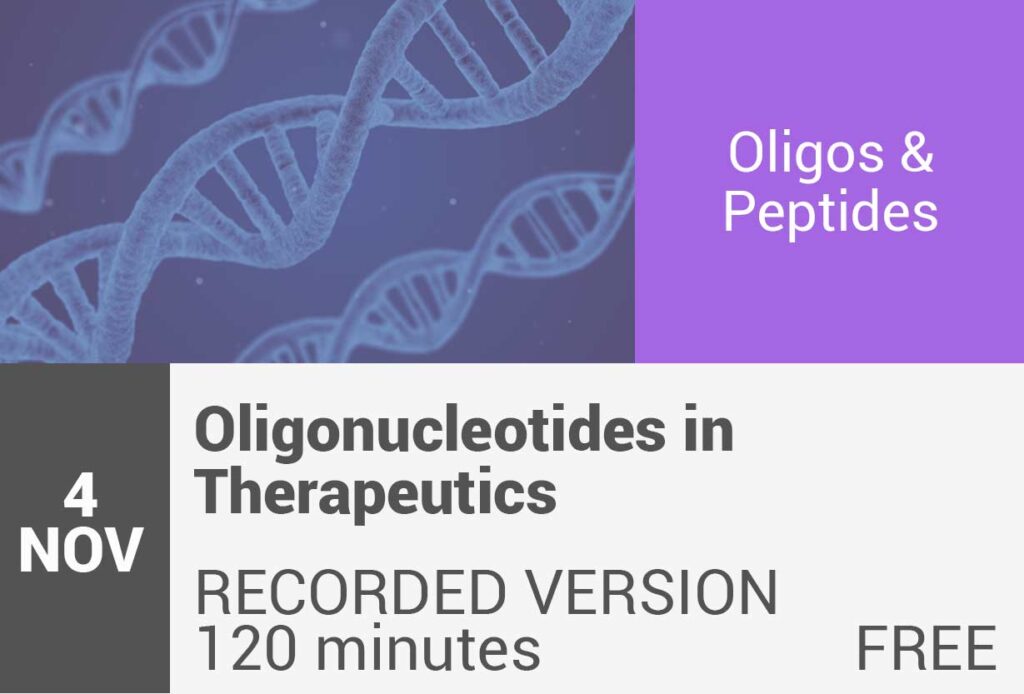 Oligos & Peptides

4 NOV

Oligonucleotides in Therapeutics

RECORDED VERSION
120 minutes

FREE